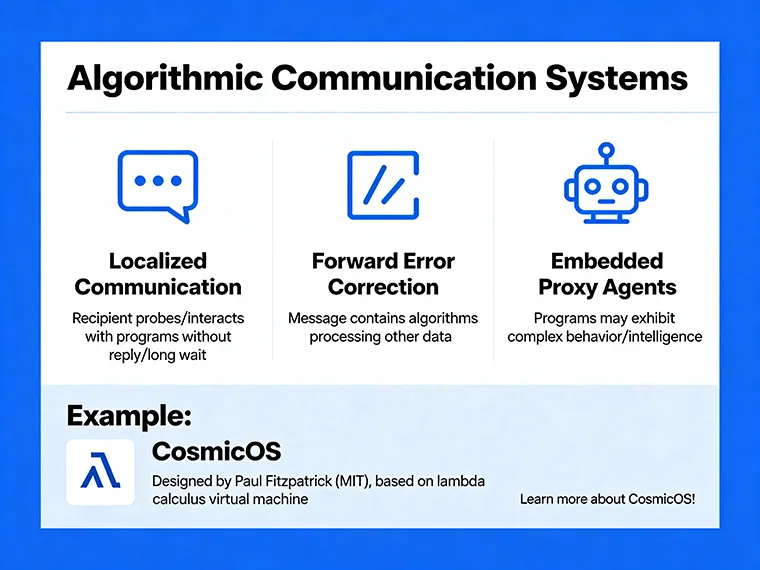 Algorithmic Communication Systems

Localized Communication
Recipient probes/interacts with programs without reply/long wait

Forward Error Correction
Message contains algorithms processing other data

Embedded Proxy Agents
Programs may exhibit complex behavior/intelligence

Example:

CosmicOS
Designed by Paul Fitzpatrick (MIT), based on lambda calculus virtual machine

Learn more about CosmicOS!